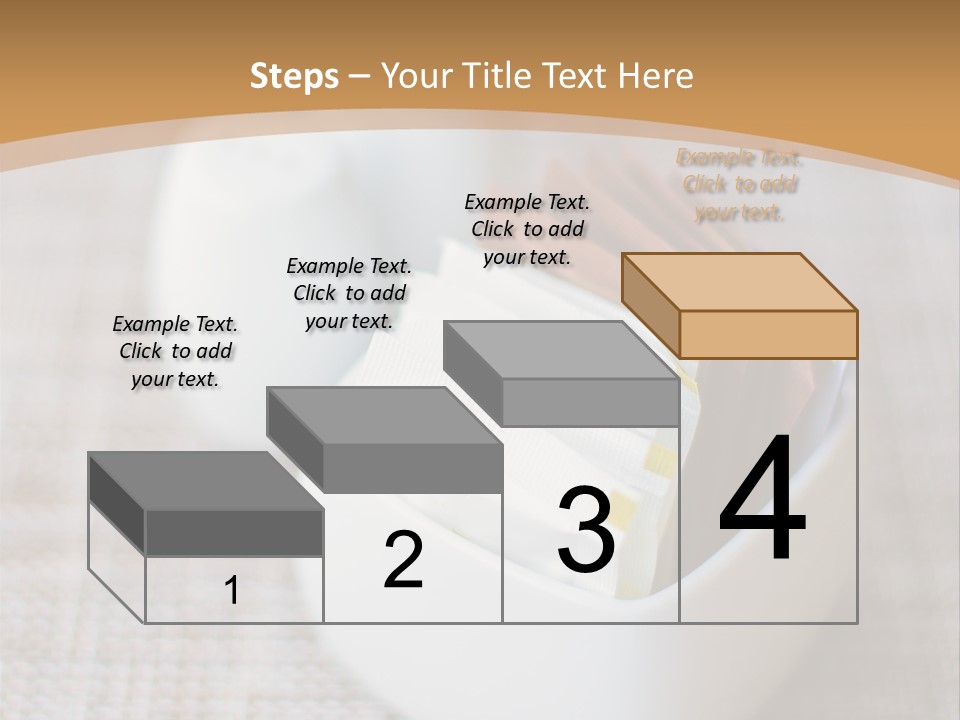 Steps – Your Title Text Here

Example Text. Click to add your text.

Example Text. Click to add your text.

Example Text. Click to add your text.

Example Text. Click to add your text.

1

2

3

4